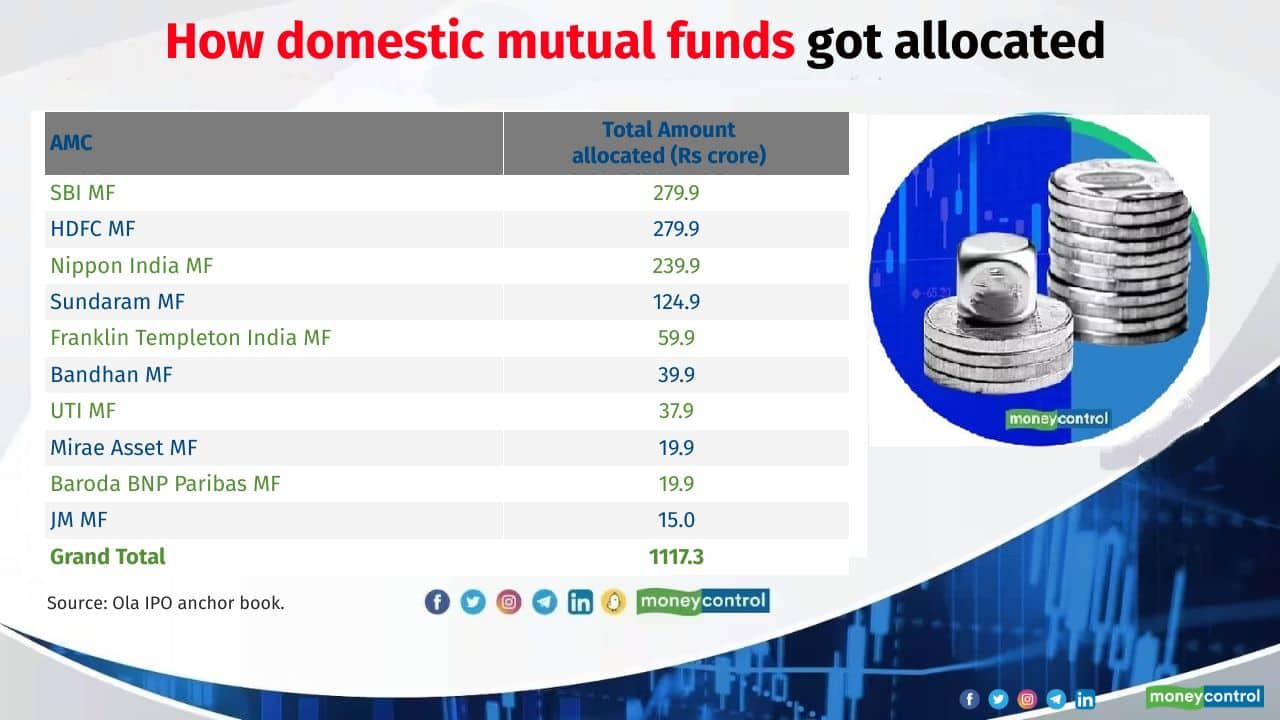 How domestic mutual funds got allocated

| AMC | Total Amount allocated (Rs crore) |
|---|---|
| SBI MF | 279.9 |
| HDFC MF | 279.9 |
| Nippon India MF | 239.9 |
| Sundaram MF | 124.9 |
| Franklin Templeton India MF | 59.9 |
| Bandhan MF | 39.9 |
| UTI MF | 37.9 |
| Mirae Asset MF | 19.9 |
| Baroda BNP Paribas MF | 19.9 |
| JM MF | 15.0 |
| Grand Total | 1117.3 |

moneycontrol

Source: Ola IPO anchor book.

moneycontrol

moneycontrol